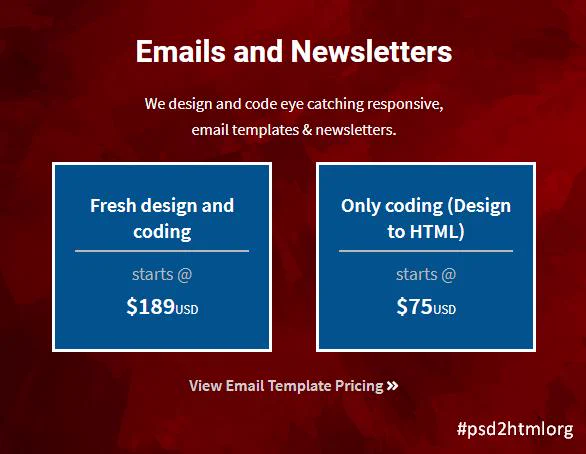 Emails and Newsletters

We design and code eye catching responsive, email templates & newsletters.

Fresh design and coding

starts @

$189USD

Only coding (Design to HTML)

starts @

$75USD

View Email Template Pricing »

#psd2htmlorg